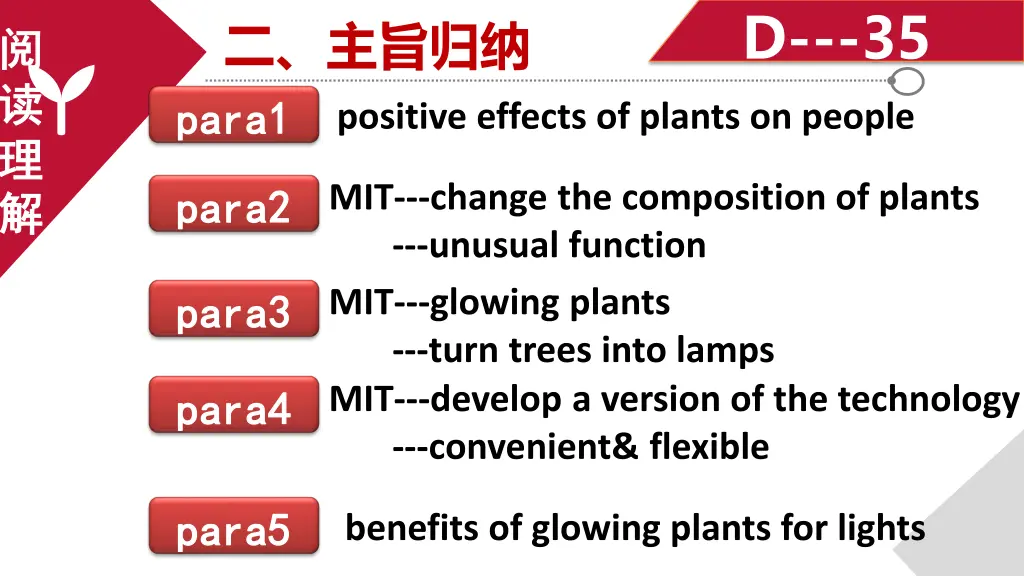 阅读理解

二、主旨归纳

D---35

para1 positive effects of plants on people

para2 MIT---change the composition of plants
---unusual function

para3 MIT---glowing plants
---turn trees into lamps

para4 MIT---develop a version of the technology
---convenient& flexible

para5 benefits of glowing plants for lights